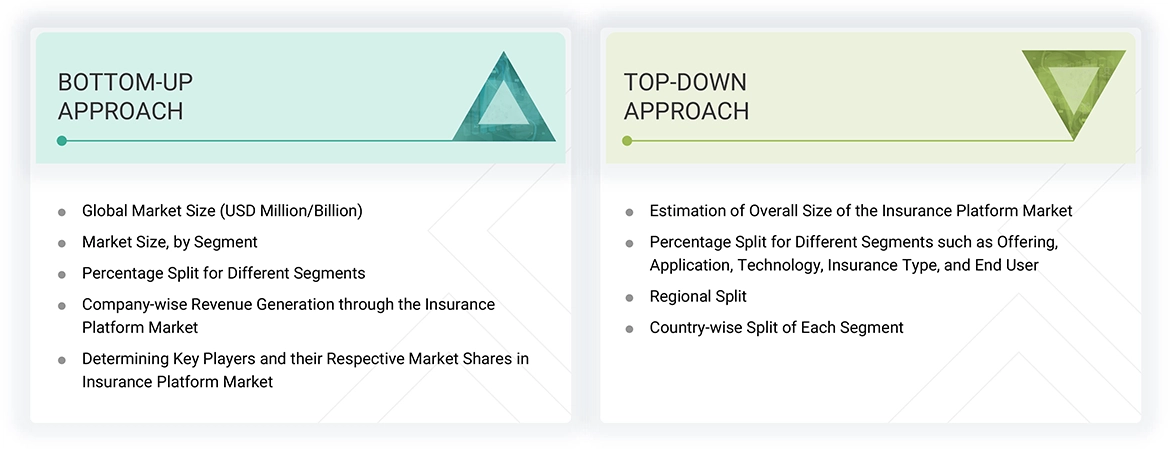 BOTTOM-UP APPROACH

- Global Market Size (USD Million/Billion)
- Market Size, by Segment
- Percentage Split for Different Segments
- Company-wise Revenue Generation through the Insurance Platform Market
- Determining Key Players and their Respective Market Shares in Insurance Platform Market

TOP-DOWN APPROACH

- Estimation of Overall Size of the Insurance Platform Market
- Percentage Split for Different Segments such as Offering, Application, Technology, Insurance Type, and End User
- Regional Split
- Country-wise Split of Each Segment